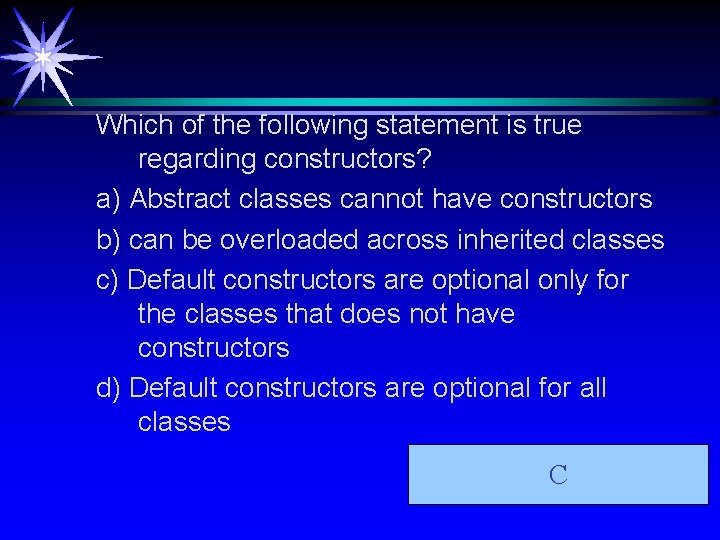 Which of the following statement is true regarding constructors?

a) Abstract classes cannot have constructors

b) can be overloaded across inherited classes

c) Default constructors are optional only for the classes that does not have constructors

d) Default constructors are optional for all classes

C